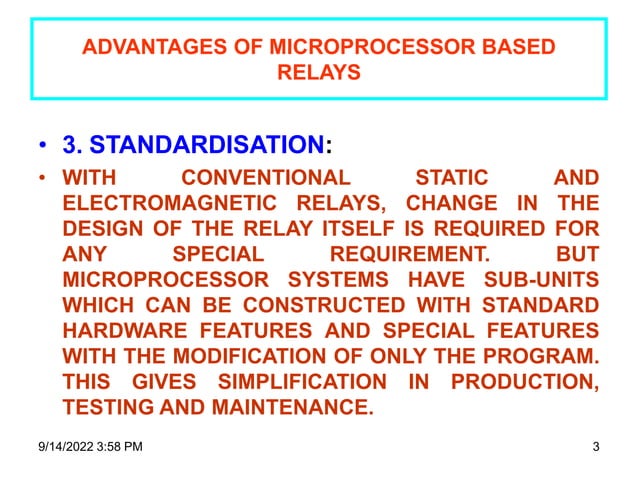 ADVANTAGES OF MICROPROCESSOR BASED RELAYS

• 3. STANDARDISATION:

• WITH CONVENTIONAL STATIC AND ELECTROMAGNETIC RELAYS, CHANGE IN THE DESIGN OF THE RELAY ITSELF IS REQUIRED FOR ANY SPECIAL REQUIREMENT. BUT MICROPROCESSOR SYSTEMS HAVE SUB-UNITS WHICH CAN BE CONSTRUCTED WITH STANDARD HARDWARE FEATURES AND SPECIAL FEATURES WITH THE MODIFICATION OF ONLY THE PROGRAM. THIS GIVES SIMPLIFICATION IN PRODUCTION, TESTING AND MAINTENANCE.

9/14/2022 3:58 PM

3